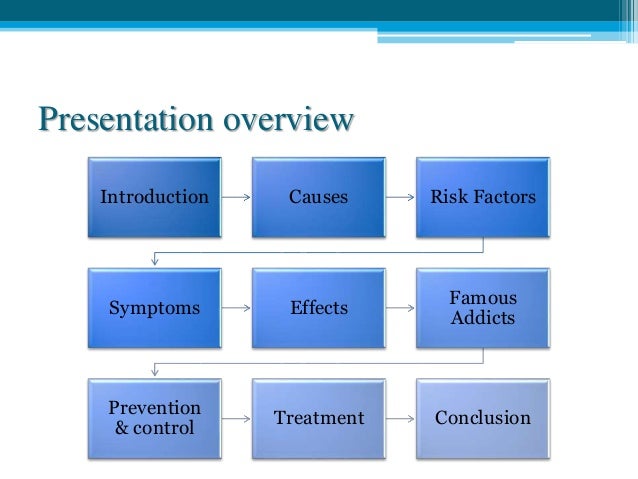 Presentation overview

Introduction

Causes

Risk Factors

Symptoms

Effects

Famous Addicts

Prevention & control

Treatment

Conclusion